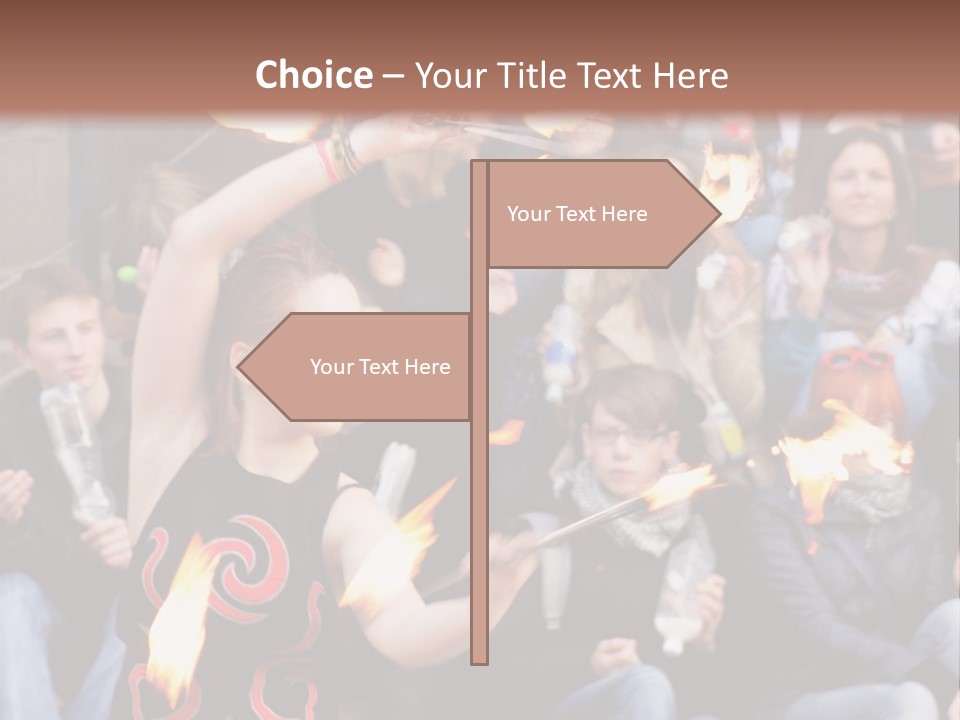 Choice – Your Title Text Here

Your Text Here

Your Text Here